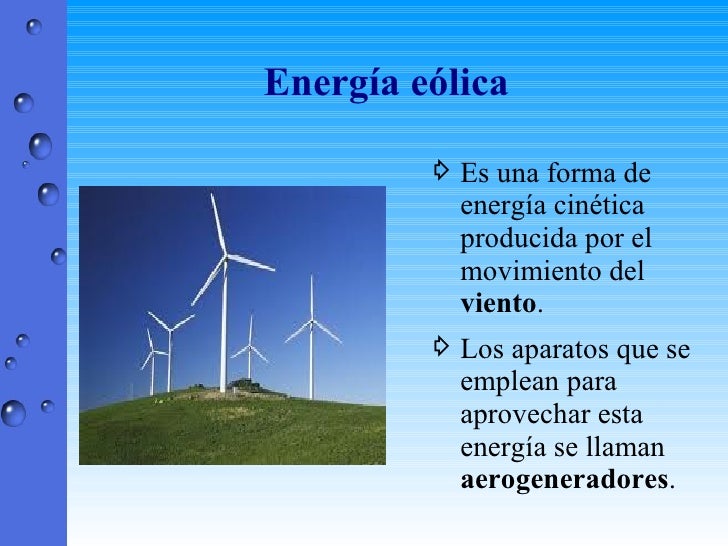 Energía eólica

Es una forma de energía cinética producida por el movimiento del viento.

Los aparatos que se emplean para aprovechar esta energía se llaman aerogeneradores.